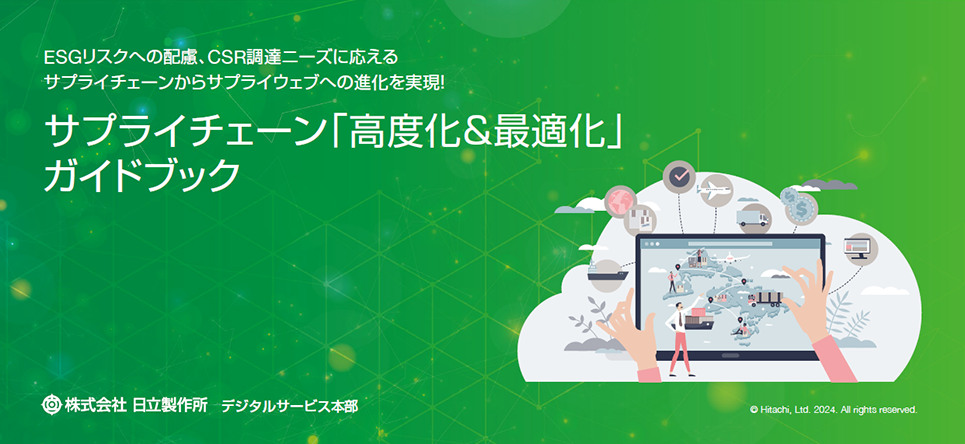 ESGリスクへの配慮、CSR調達ニーズに応える
サプライチェーンからサプライウェブへの進化を実現!

サプライチェーン「高度化&最適化」
ガイドブック

株式会社 日立製作所　デジタルサービス本部

© Hitachi, Ltd. 2024. All rights reserved.